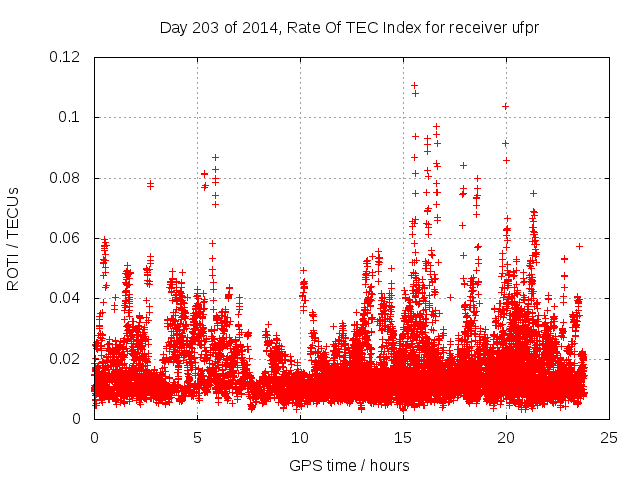 Day 203 of 2014, Rate Of TEC Index for receiver ufpr

ROTI / TECUs

0.12
0.1
0.08
0.06
0.04
0.02
0

0
5
10
15
20
25

GPS time / hours